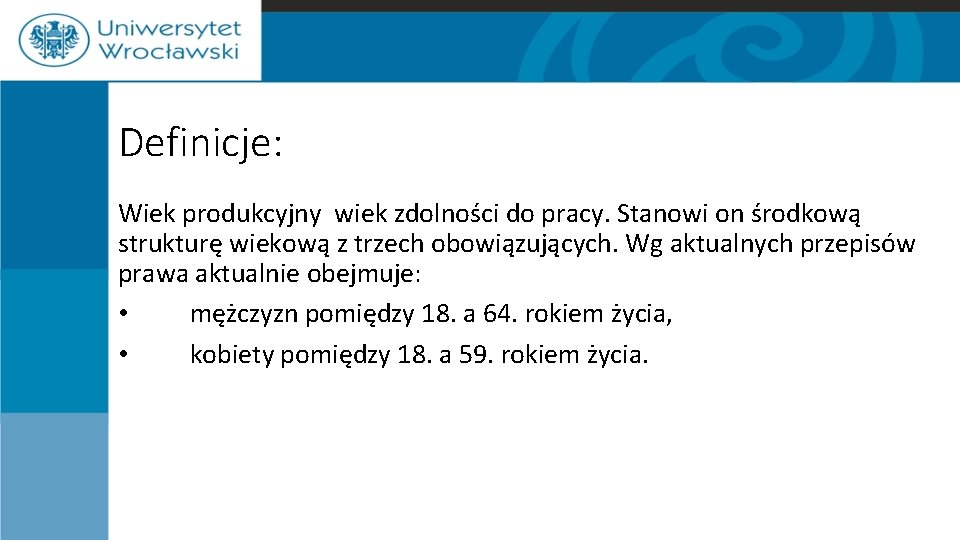 Uniwersytet Wrocławski

Definicje:

Wiek produkcyjny  wiek zdolności do pracy. Stanowi on środkową strukturę wiekową z trzech obowiązujących. Wg aktualnych przepisów prawa aktualnie obejmuje:

• mężczyzn pomiędzy 18. a 64. rokiem życia,

• kobiety pomiędzy 18. a 59. rokiem życia.